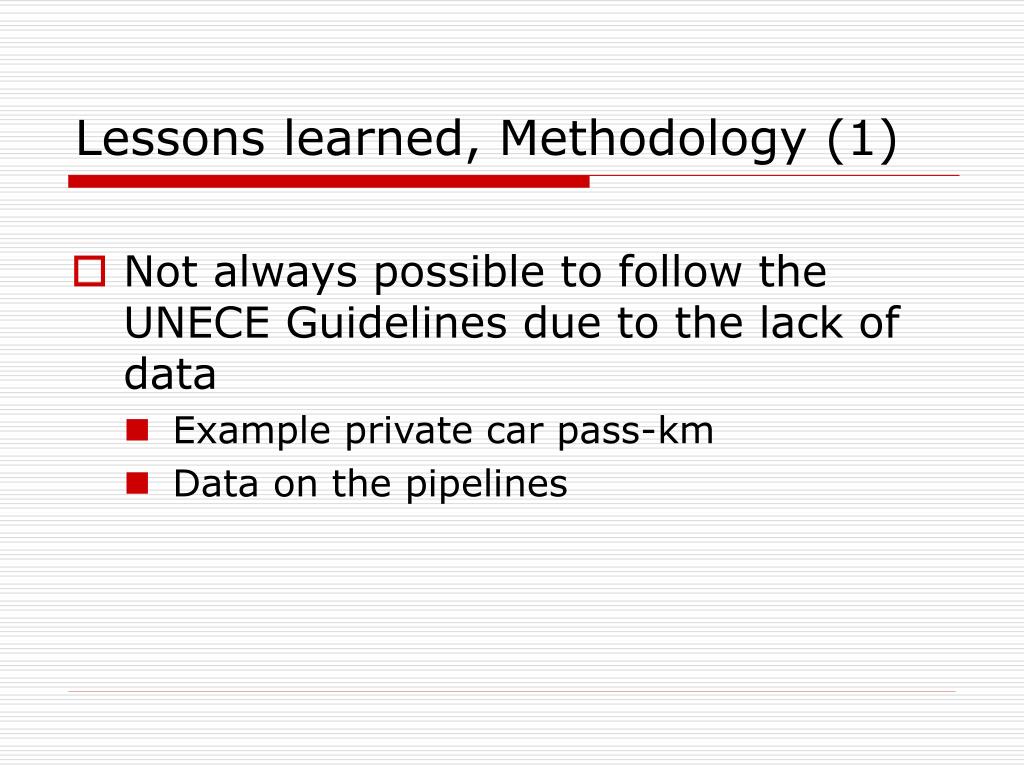 Lessons learned, Methodology (1)

Not always possible to follow the UNECE Guidelines due to the lack of data

Example private car pass-km

Data on the pipelines